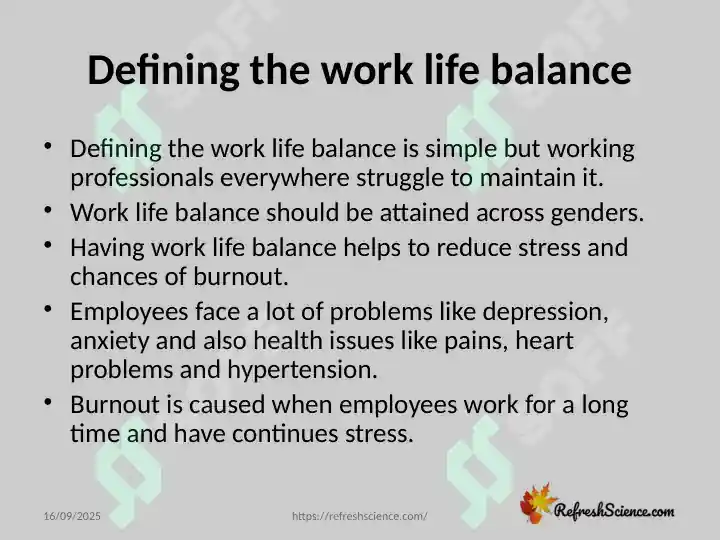 Defining the work life balance

• Defining the work life balance is simple but working professionals everywhere struggle to maintain it.
• Work life balance should be attained across genders.
• Having work life balance helps to reduce stress and chances of burnout.
• Employees face a lot of problems like depression, anxiety and also health issues like pains, heart problems and hypertension.
• Burnout is caused when employees work for a long time and have continues stress.

16/09/2025 https://refreshscience.com/ RefreshScience.com